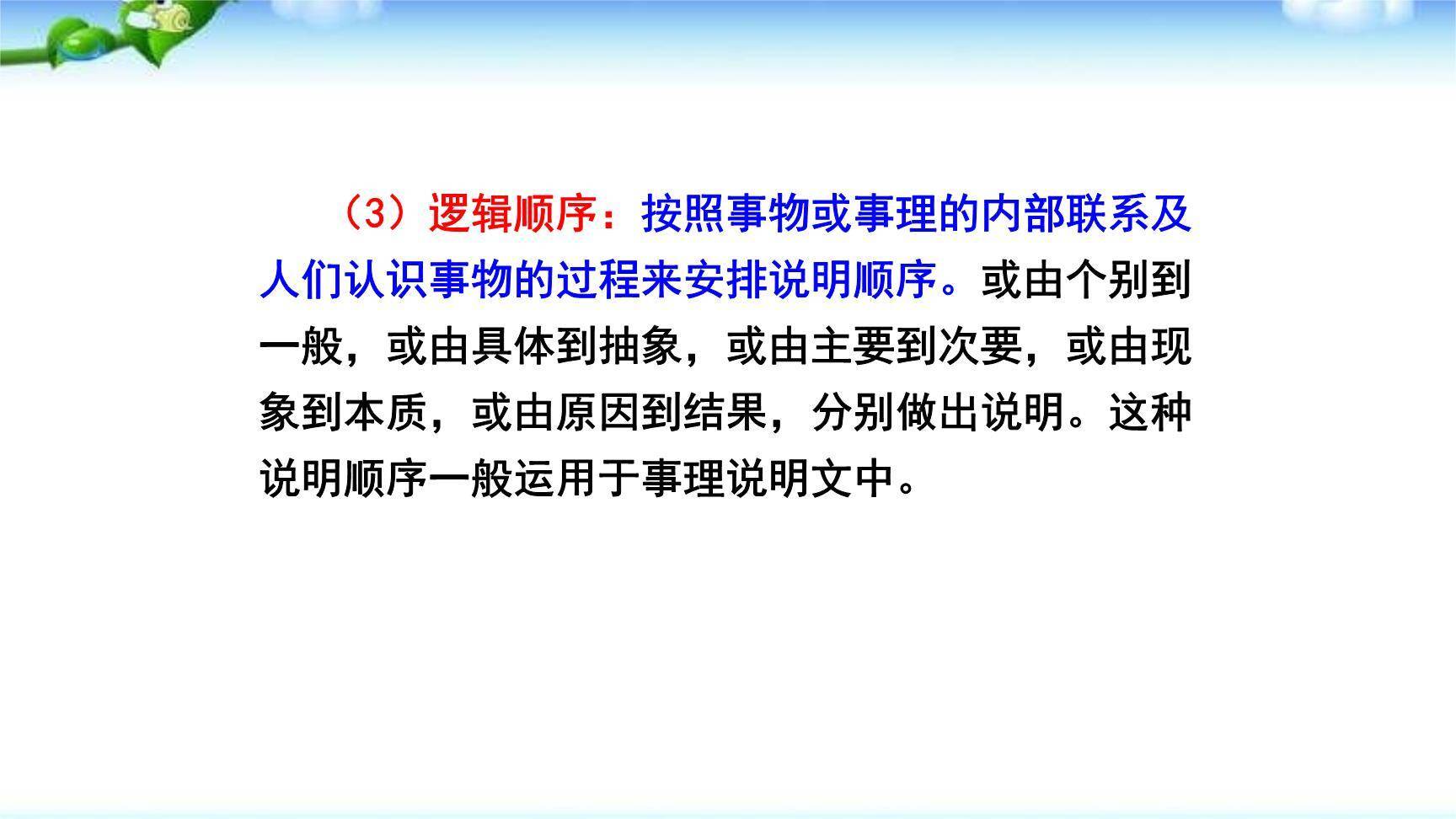 （3）逻辑顺序：按照事物或事理的内部联系及人们认识事物的过程来安排说明顺序。或由个别到一般，或由具体到抽象，或由主要到次要，或由现象到本质，或由原因到结果，分别做出说明。这种说明顺序一般运用于事理说明文中。